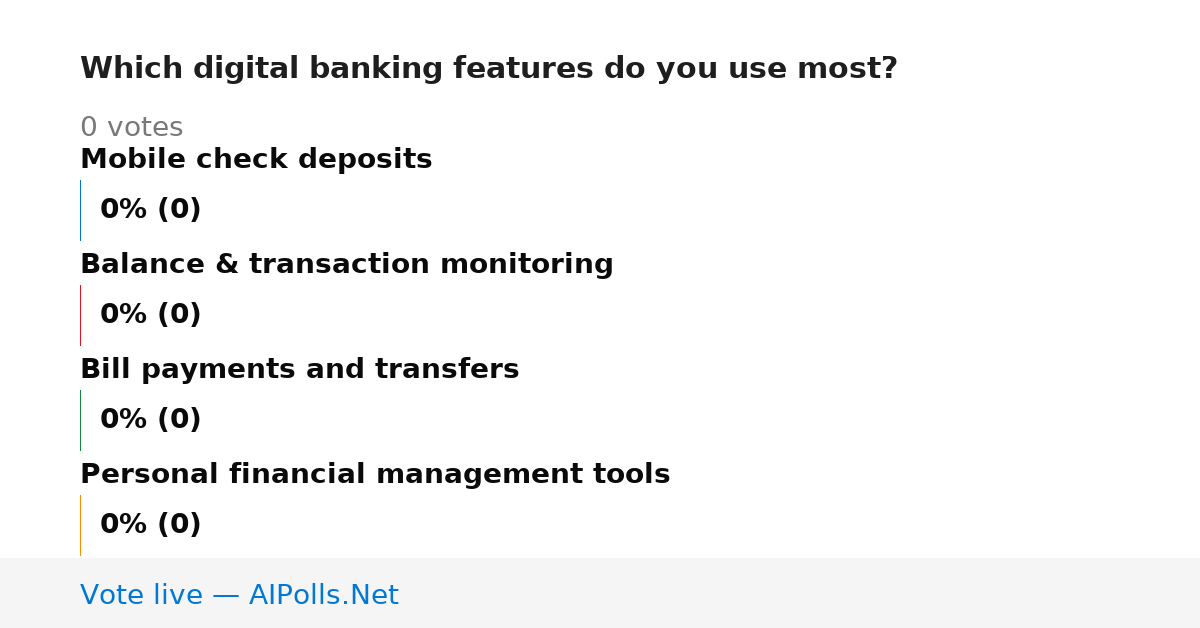 Which digital banking features do you use most?

0 votes

Mobile check deposits

0% (0)

Balance & transaction monitoring

0% (0)

Bill payments and transfers

0% (0)

Personal financial management tools

0% (0)

Vote live — AIPolls.Net